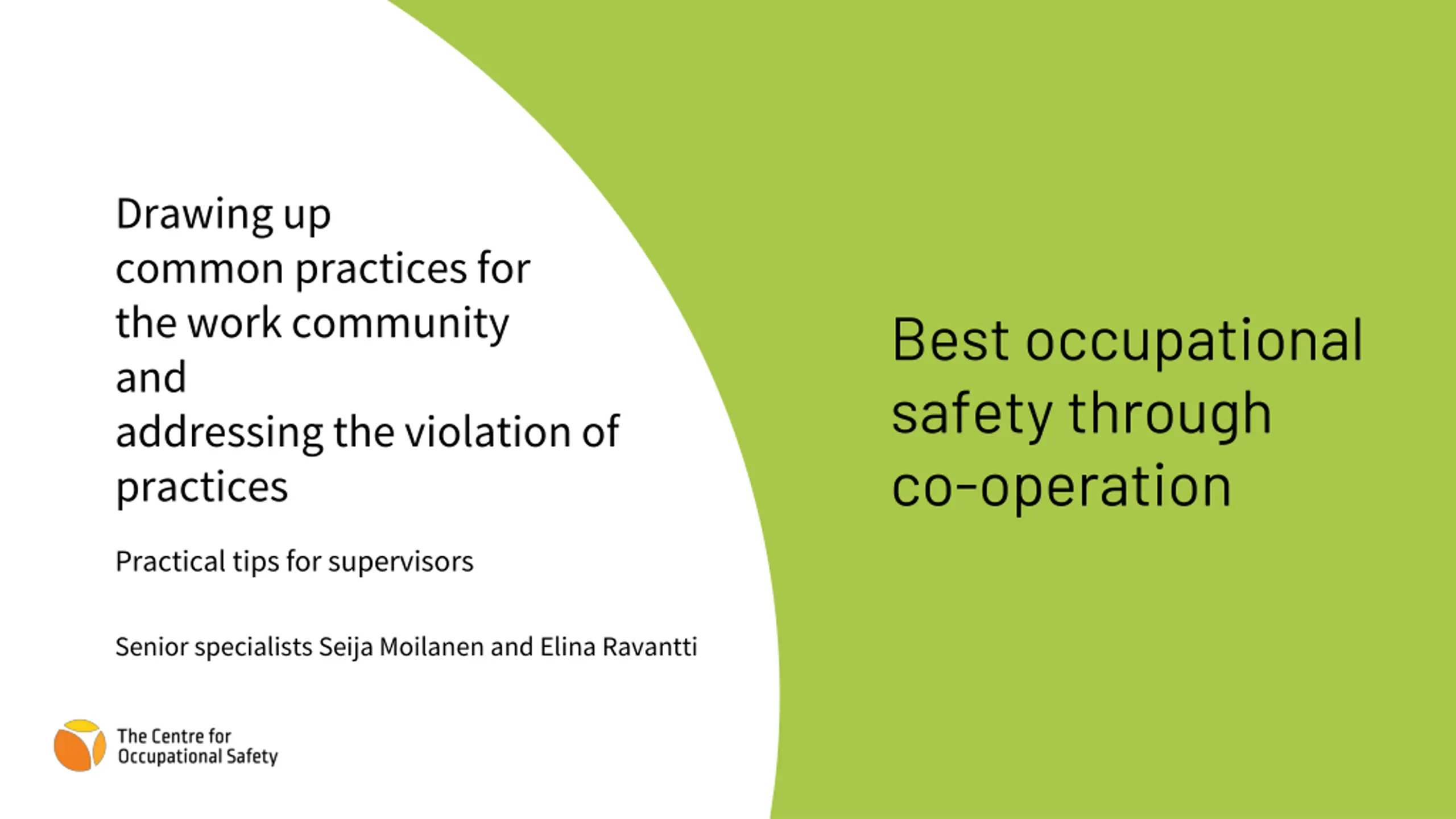 Drawing up
common practices for
the work community
and
addressing the violation of
practices

Practical tips for supervisors

Senior specialists Seija Moilanen and Elina Ravantti

The Centre for
Occupational Safety

Best occupational safety through co-operation